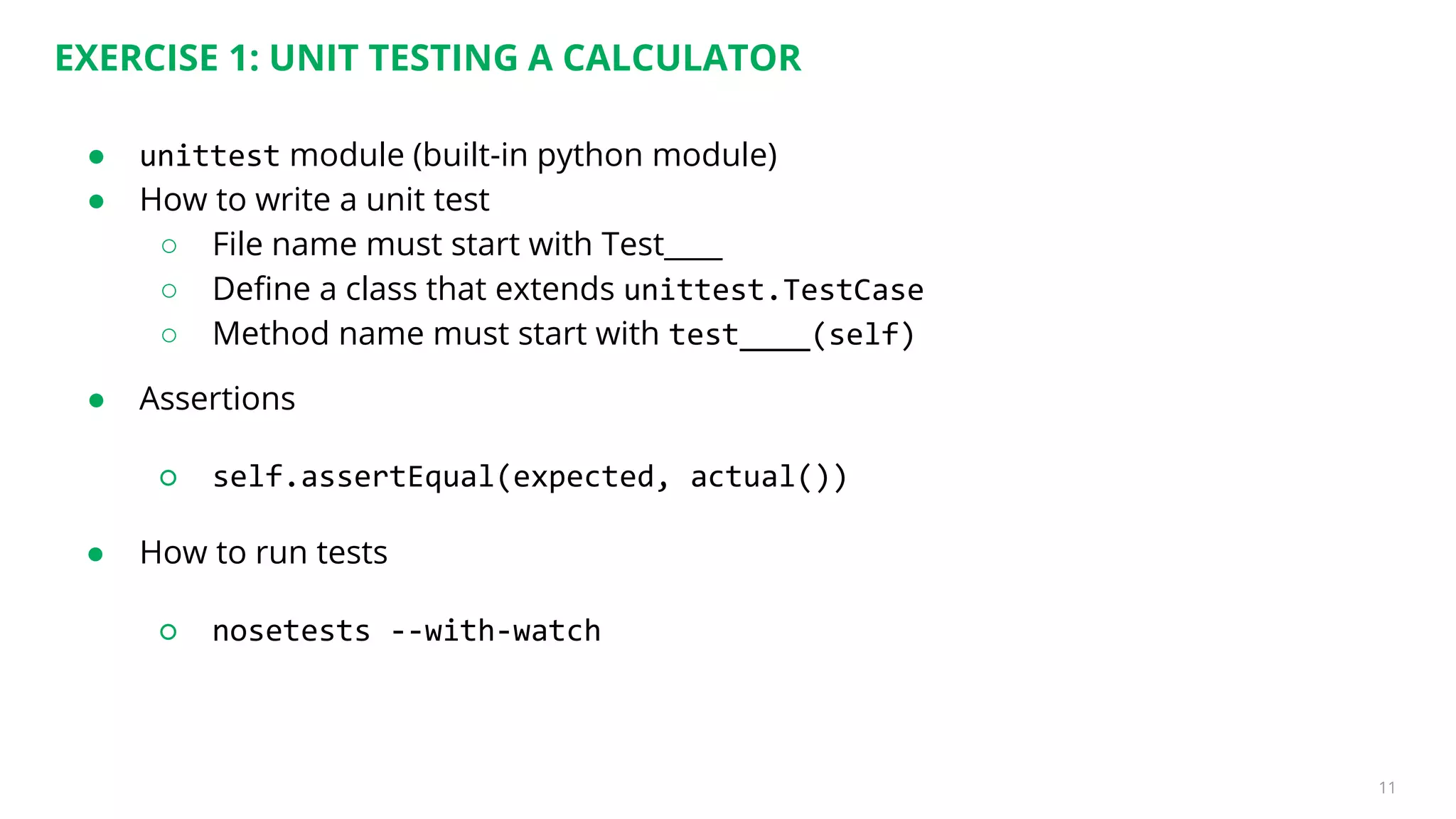 EXERCISE 1: UNIT TESTING A CALCULATOR

- unittest module (built-in python module)
- How to write a unit test
  - File name must start with Test____
  - Define a class that extends unittest.TestCase
  - Method name must start with test____(self)
- Assertions
  - self.assertEqual(expected, actual())
- How to run tests
  - nosetests --with-watch

11